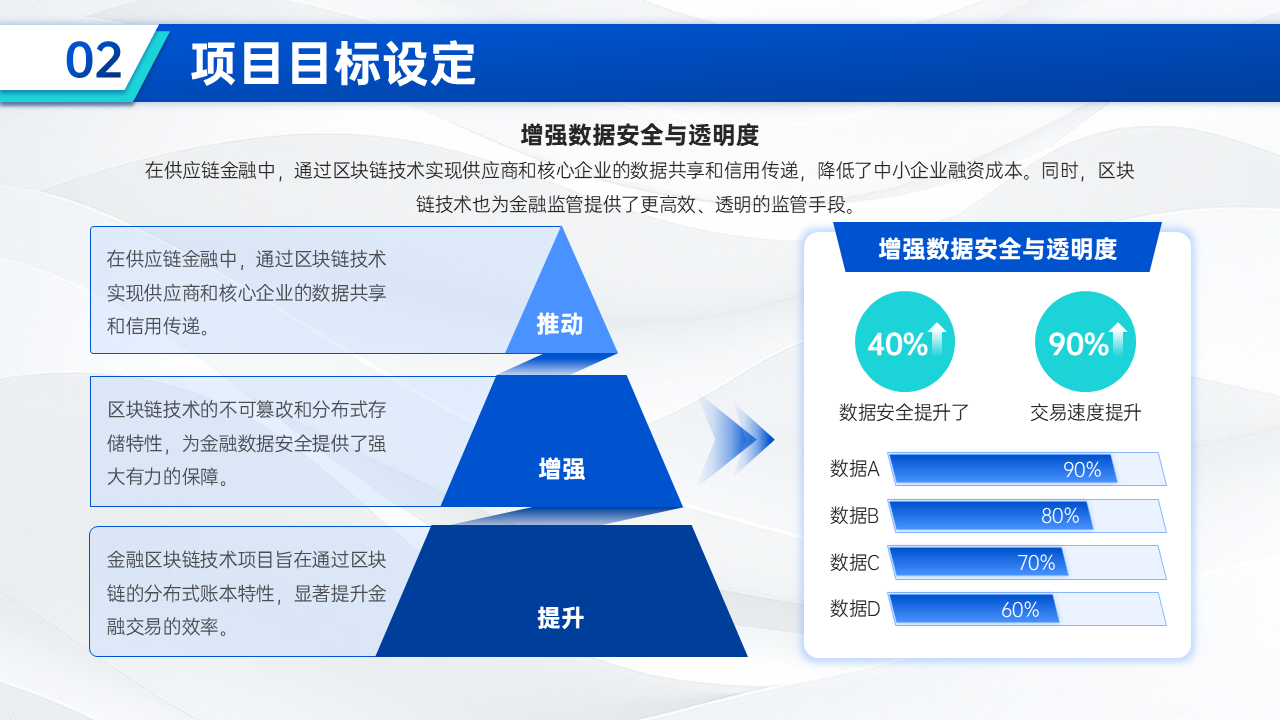 02 项目目标设定

增强数据安全与透明度

在供应链金融中，通过区块链技术实现供应商和核心企业的数据共享和信用传递，降低了中小企业融资成本。同时，区块链技术也为金融监管提供了更高效、透明的监管手段。

在供应链金融中，通过区块链技术实现供应商和核心企业的数据共享和信用传递。

推动

区块链技术的不可篡改和分布式存储特性，为金融数据安全提供了强大有力的保障。

增强

金融区块链技术项目旨在通过区块链的分布式账本特性，显著提升金融交易的效率。

提升

增强数据安全与透明度

40%
数据安全提升了

90%
交易速度提升

数据A 90%
数据B 80%
数据C 70%
数据D 60%